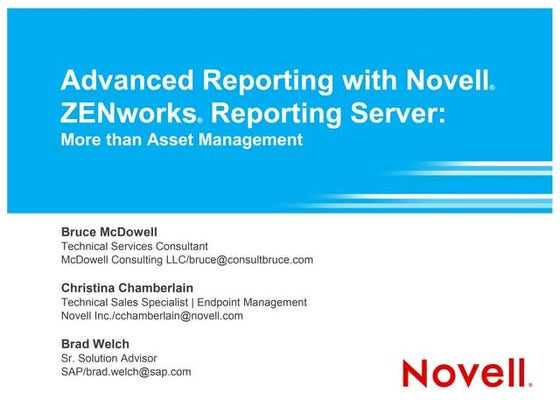 Advanced Reporting with Novell® ZENworks® Reporting Server:
More than Asset Management

Bruce McDowell
Technical Services Consultant
McDowell Consulting LLC/bruce@consultbruce.com

Christina Chamberlain
Technical Sales Specialist | Endpoint Management
Novell Inc./cchamberlain@novell.com

Brad Welch
Sr. Solution Advisor
SAP/brad.welch@sap.com

Novell®